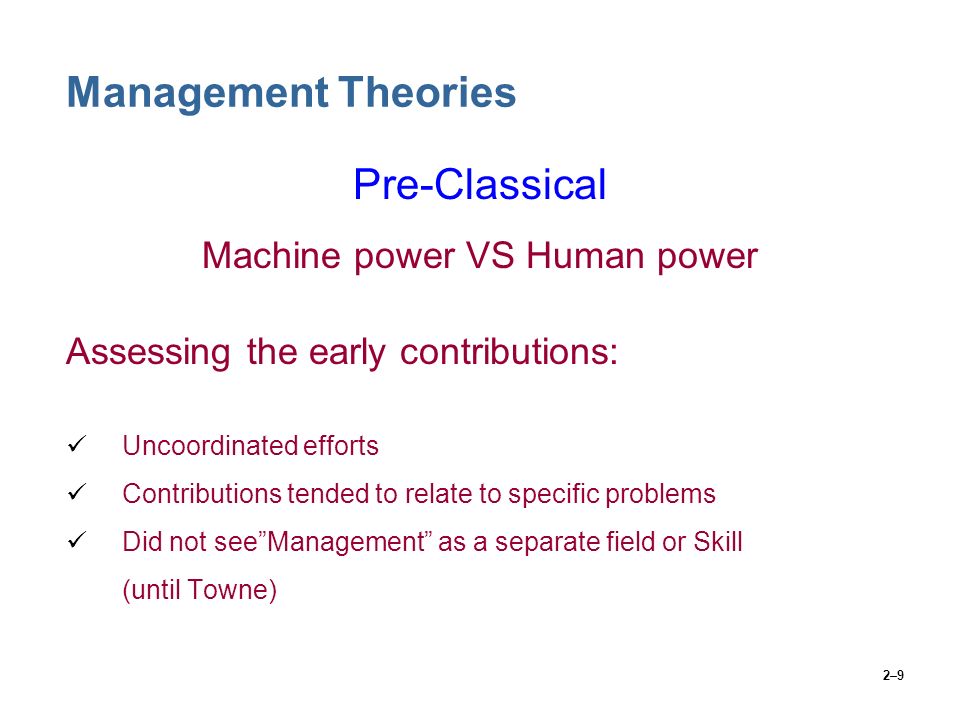 Management Theories

Pre-Classical

Machine power VS Human power

Assessing the early contributions:

✓ Uncoordinated efforts

✓ Contributions tended to relate to specific problems

✓ Did not see”Management” as a separate field or Skill (until Towne)

2–9